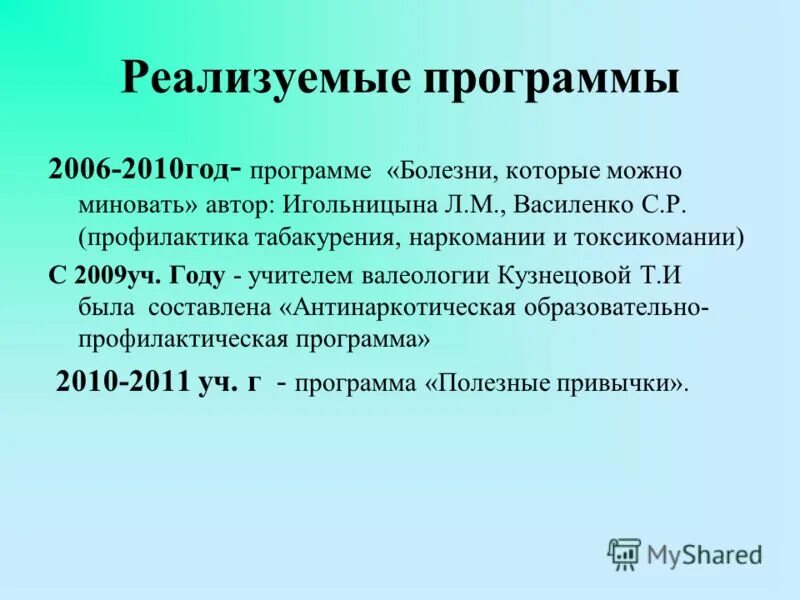 Реализуемые программы

2006-2010год- программе «Болезни, которые можно миновать» автор: Игольницына Л.М., Василенко С.Р. (профилактика табакурения, наркомании и токсикомании)

С 2009уч. Году - учителем валеологии Кузнецовой Т.И была составлена «Антинаркотическая образовательно-профилактическая программа»

2010-2011 уч. г - программа «Полезные привычки».

MyShared